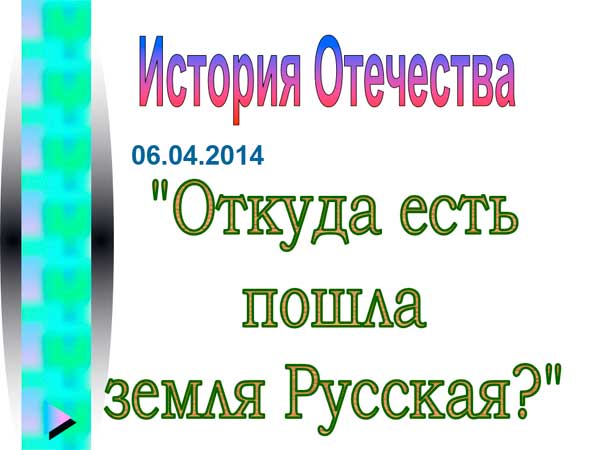 История Отечества

06.04.2014

"Откуда есть пошла земля Русская?"